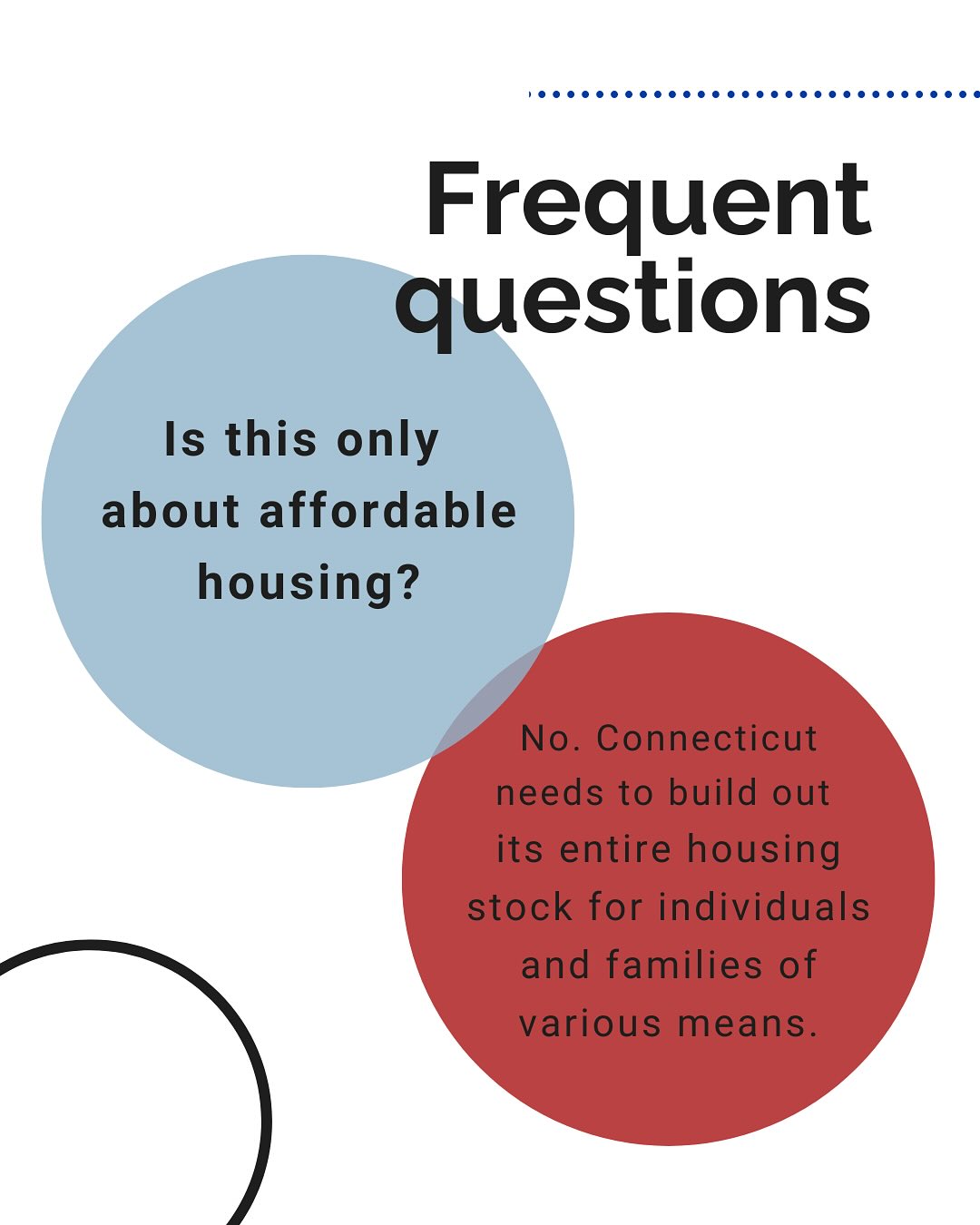 Frequent questions

Is this only about affordable housing?

No. Connecticut needs to build out its entire housing stock for individuals and families of various means.